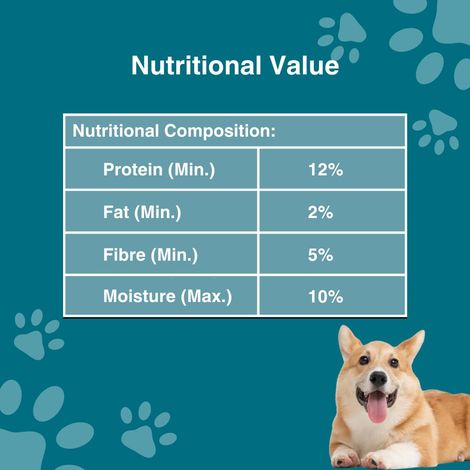 Nutritional Value

| Nutritional Composition: | |
|---|---|
| Protein (Min.) | 12% |
| Fat (Min.) | 2% |
| Fibre (Min.) | 5% |
| Moisture (Max.) | 10% |